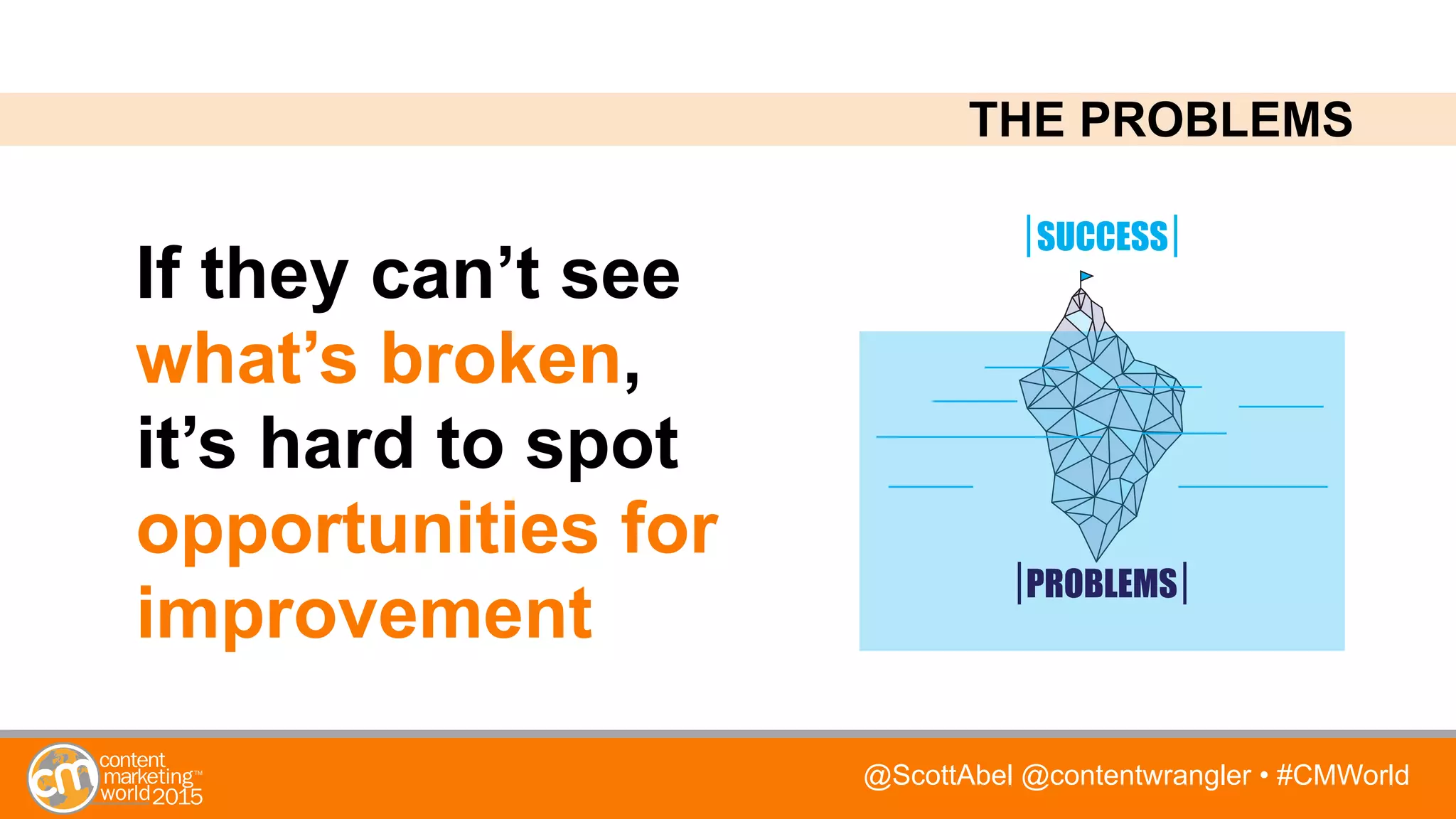 THE PROBLEMS

If they can't see what's broken, it's hard to spot opportunities for improvement

SUCCESS

PROBLEMS

cm content marketing™ world 2015

@ScottAbel @contentwrangler • #CMWorld